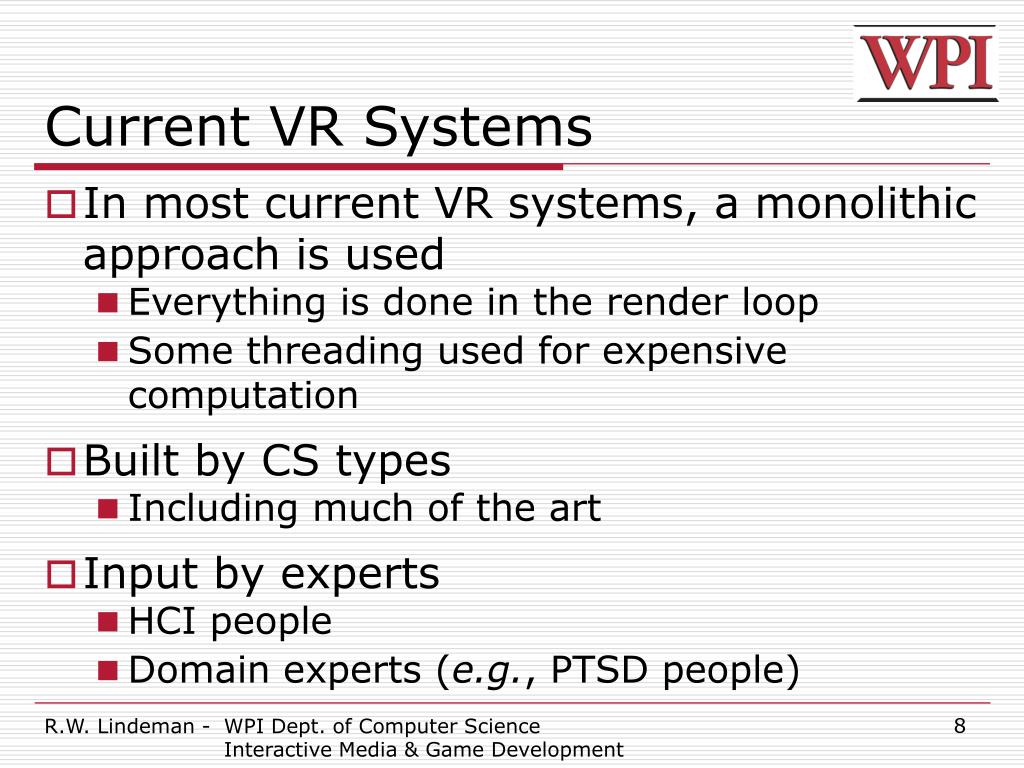 WPI

Current VR Systems

In most current VR systems, a monolithic approach is used

Everything is done in the render loop

Some threading used for expensive computation

Built by CS types

Including much of the art

Input by experts

HCI people

Domain experts (e.g., PTSD people)

R.W. Lindeman - WPI Dept. of Computer Science
Interactive Media & Game Development

8